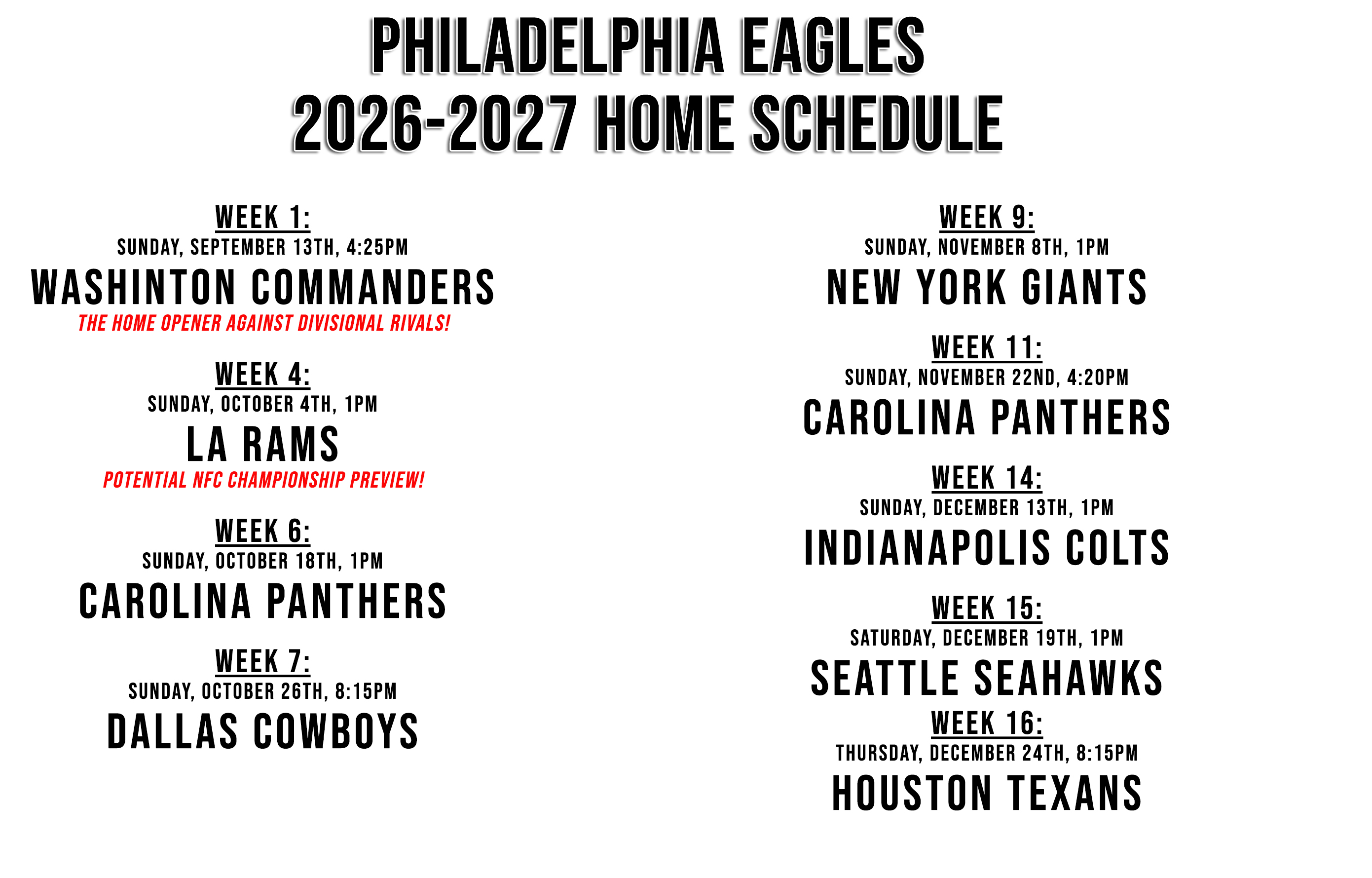 PHILADELPHIA EAGLES
2026-2027 HOME SCHEDULE

WEEK 1:
SUNDAY, SEPTEMBER 13TH, 4:25PM
WASHINTON COMMANDERS
THE HOME OPENER AGAINST DIVISIONAL RIVALS!

WEEK 4:
SUNDAY, OCTOBER 4TH, 1PM
LA RAMS
POTENTIAL NFC CHAMPIONSHIP PREVIEW!

WEEK 6:
SUNDAY, OCTOBER 18TH, 1PM
CAROLINA PANTHERS

WEEK 7:
SUNDAY, OCTOBER 26TH, 8:15PM
DALLAS COWBOYS

WEEK 9:
SUNDAY, NOVEMBER 8TH, 1PM
NEW YORK GIANTS

WEEK 11:
SUNDAY, NOVEMBER 22ND, 4:20PM
CAROLINA PANTHERS

WEEK 14:
SUNDAY, DECEMBER 13TH, 1PM
INDIANAPOLIS COLTS

WEEK 15:
SATURDAY, DECEMBER 19TH, 1PM
SEATTLE SEAHAWKS

WEEK 16:
THURSDAY, DECEMBER 24TH, 8:15PM
HOUSTON TEXANS